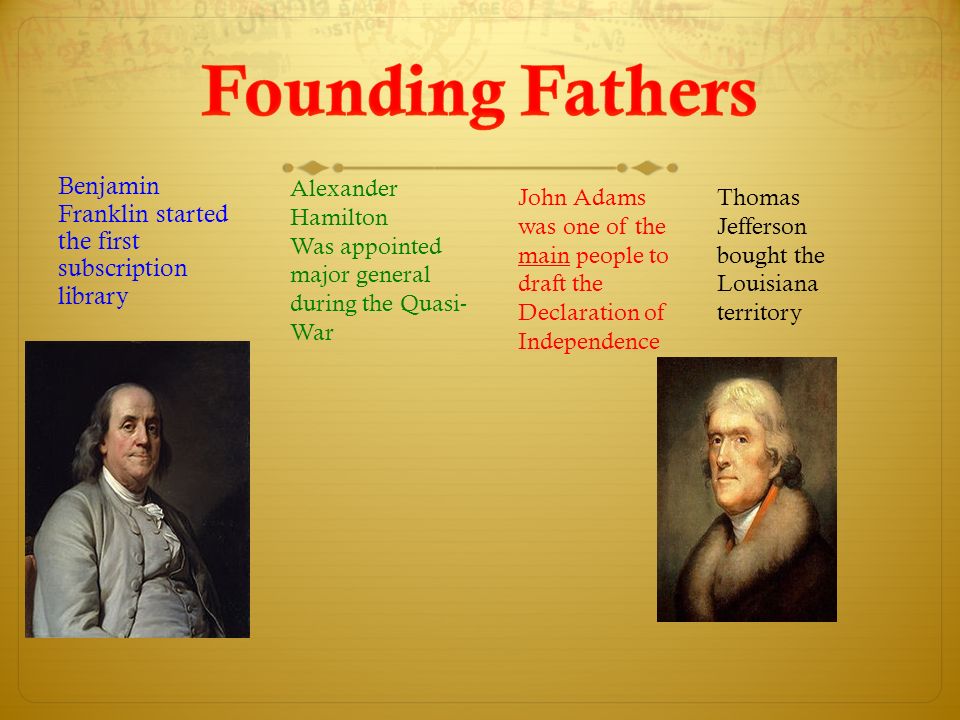 Founding Fathers

Benjamin Franklin started the first subscription library

Alexander Hamilton
Was appointed major general during the Quasi-War

John Adams was one of the main people to draft the Declaration of Independence

Thomas Jefferson bought the Louisiana territory